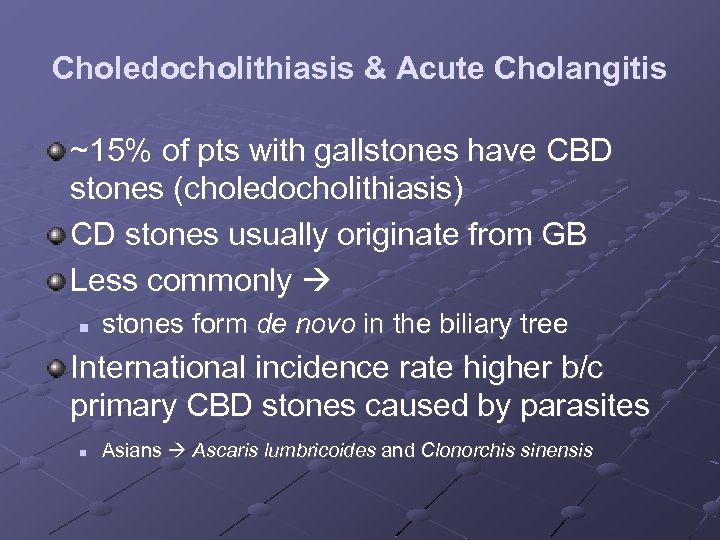 Choledocholithiasis & Acute Cholangitis

~15% of pts with gallstones have CBD stones (choledocholithiasis)

CD stones usually originate from GB

Less commonly →

stones form de novo in the biliary tree

International incidence rate higher b/c primary CBD stones caused by parasites

Asians → Ascaris lumbricoides and Clonorchis sinensis